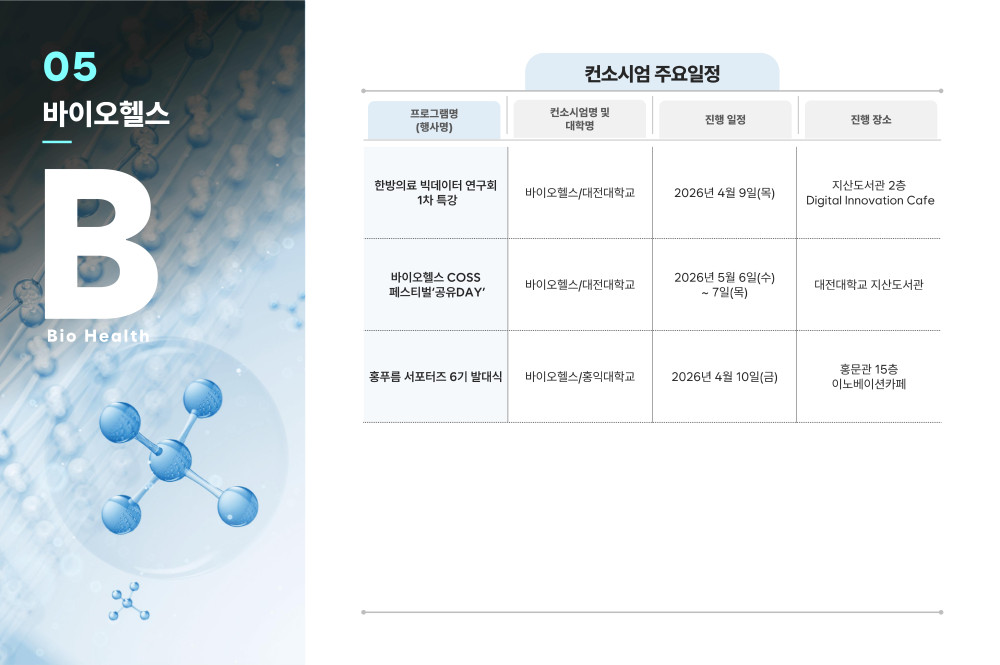 05
바이오헬스

B
Bio Health

컨소시엄 주요일정

| 프로그램명 (행사명) | 컨소시엄명 및 대학명 | 진행 일정 | 진행 장소 |
|---|---|---|---|
| 한방의료 빅데이터 연구회 1차 특강 | 바이오헬스/대전대학교 | 2026년 4월 9일(목) | 지산도서관 2층 Digital Innovation Cafe |
| 바이오헬스 COSS 페스티벌'공유DAY' | 바이오헬스/대전대학교 | 2026년 5월 6일(수) ~ 7일(목) | 대전대학교 지산도서관 |
| 홍푸름 서포터즈 6기 발대식 | 바이오헬스/홍익대학교 | 2026년 4월 10일(금) | 홍문관 15층 이노베이션카페 |